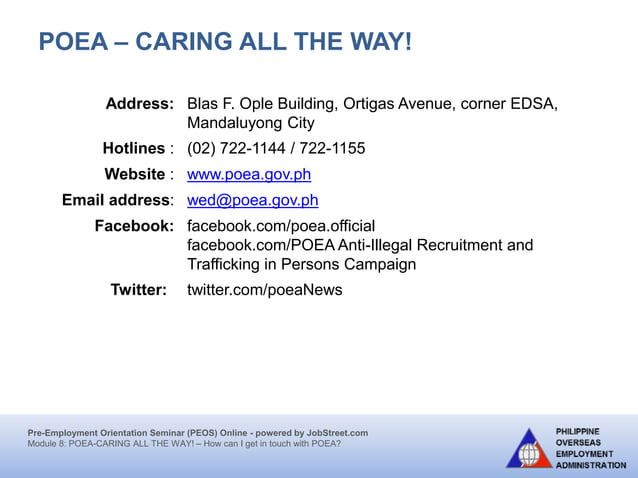 POEA – CARING ALL THE WAY!

Address: Blas F. Ople Building, Ortigas Avenue, corner EDSA, Mandaluyong City

Hotlines : (02) 722-1144 / 722-1155

Website : www.poea.gov.ph

Email address: wed@poea.gov.ph

Facebook: facebook.com/poea.official
facebook.com/POEA Anti-Illegal Recruitment and Trafficking in Persons Campaign

Twitter: twitter.com/poeaNews

Pre-Employment Orientation Seminar (PEOS) Online - powered by JobStreet.com
Module 8: POEA-CARING ALL THE WAY! – How can I get in touch with POEA?

PHILIPPINE
OVERSEAS
EMPLOYMENT
ADMINISTRATION